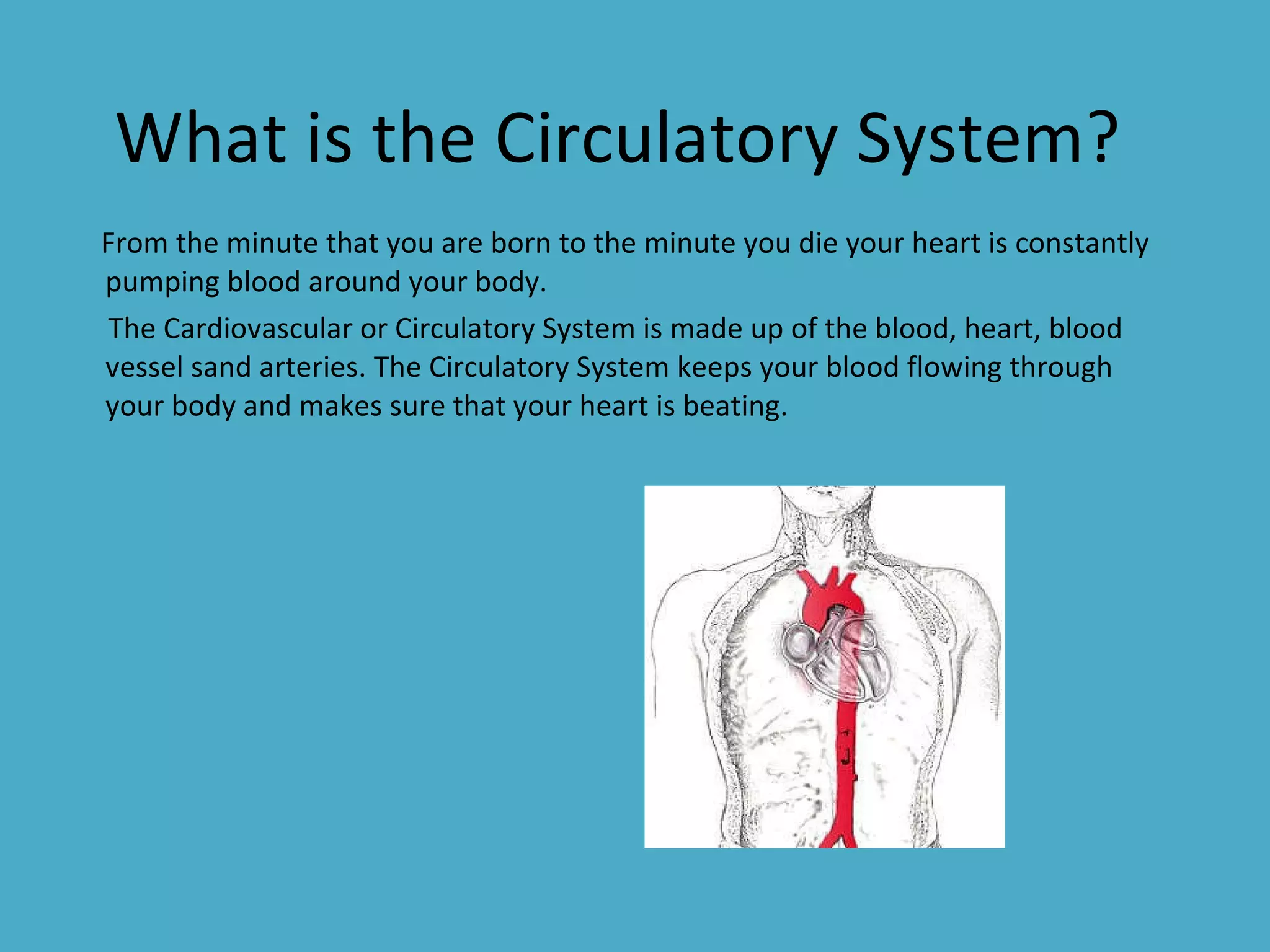 What is the Circulatory System?

From the minute that you are born to the minute you die your heart is constantly pumping blood around your body.

The Cardiovascular or Circulatory System is made up of the blood, heart, blood vessel sand arteries. The Circulatory System keeps your blood flowing through your body and makes sure that your heart is beating.